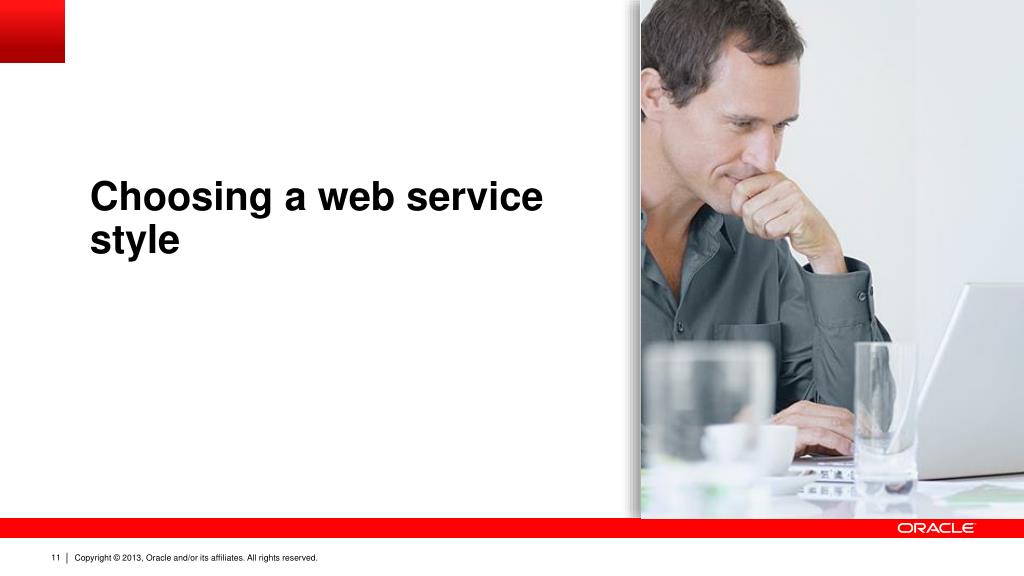 Choosing a web service style

ORACLE

11 | Copyright © 2013, Oracle and/or its affiliates. All rights reserved.